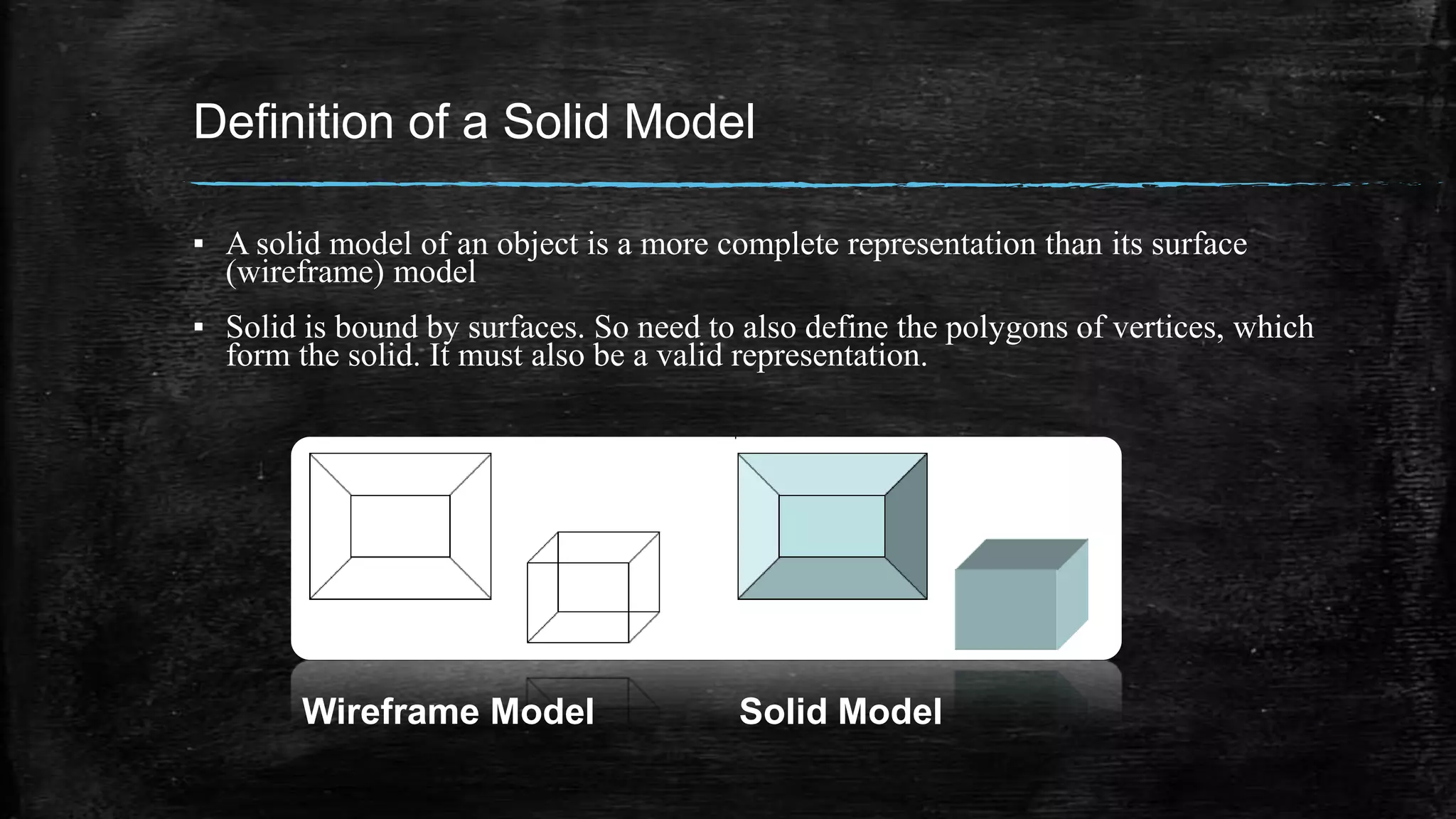 Definition of a Solid Model

▪ A solid model of an object is a more complete representation than its surface (wireframe) model

▪ Solid is bound by surfaces. So need to also define the polygons of vertices, which form the solid. It must also be a valid representation.

Wireframe Model

Solid Model